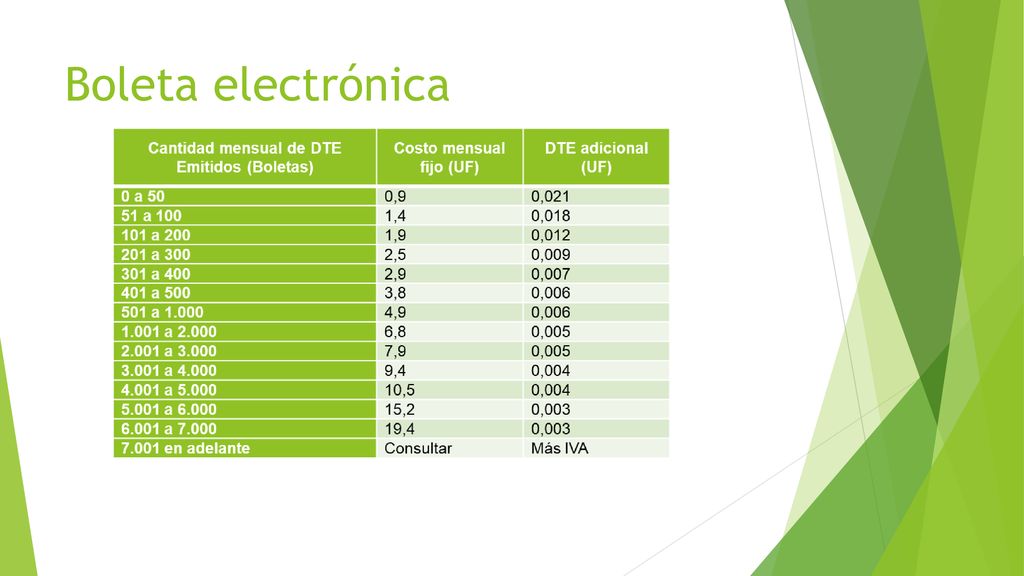 Boleta electrónica

| Cantidad mensual de DTE Emitidos (Boletas) | Costo mensual fijo (UF) | DTE adicional (UF) |
|---|---|---|
| 0 a 50 | 0,9 | 0,021 |
| 51 a 100 | 1,4 | 0,018 |
| 101 a 200 | 1,9 | 0,012 |
| 201 a 300 | 2,5 | 0,009 |
| 301 a 400 | 2,9 | 0,007 |
| 401 a 500 | 3,8 | 0,006 |
| 501 a 1.000 | 4,9 | 0,006 |
| 1.001 a 2.000 | 6,8 | 0,005 |
| 2.001 a 3.000 | 7,9 | 0,005 |
| 3.001 a 4.000 | 9,4 | 0,004 |
| 4.001 a 5.000 | 10,5 | 0,004 |
| 5.001 a 6.000 | 15,2 | 0,003 |
| 6.001 a 7.000 | 19,4 | 0,003 |
| 7.001 en adelante | Consultar | Más IVA |